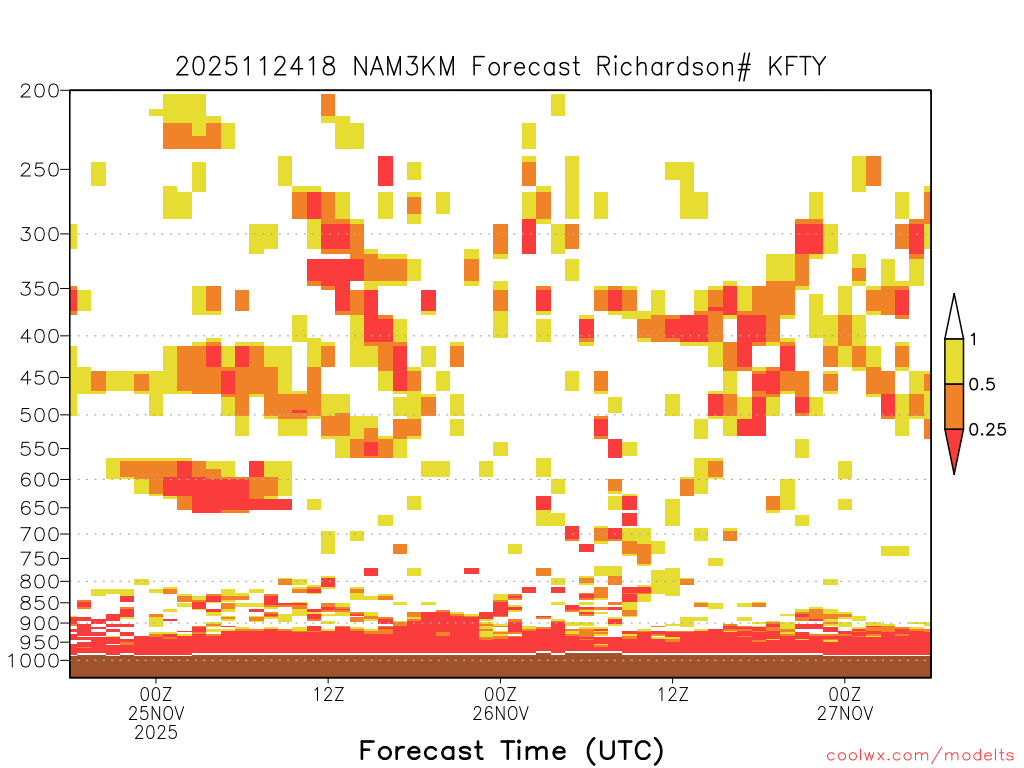 2025112418 NAM3KM Forecast Richardson# KFTY

200
250
300
350
400
450
500
550
600
650
700
750
800
850
900
950
1000

1
0.5
0.25

00Z
25NOV
2025

12Z

00Z
26NOV

12Z

00Z
27NOV

Forecast Time (UTC)

coolwx.com/modelts